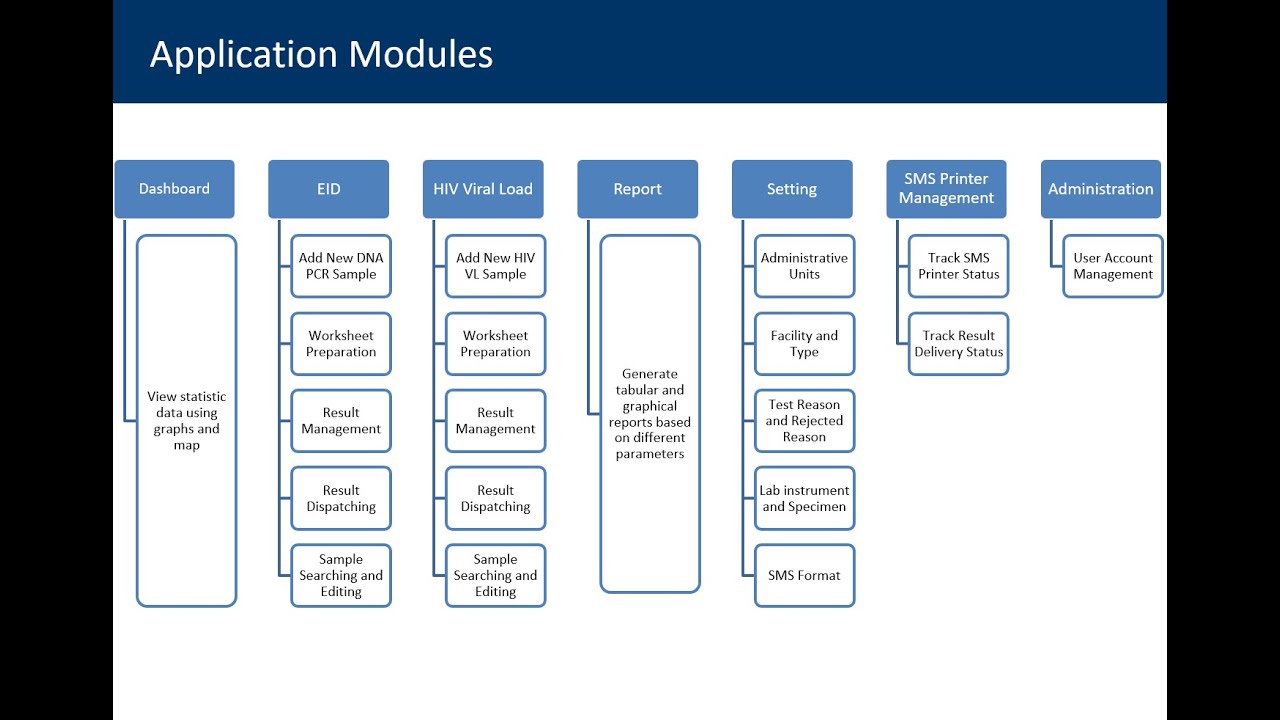 Application Modules

Dashboard

View statistic data using graphs and map

EID

Add New DNA PCR Sample

Worksheet Preparation

Result Management

Result Dispatching

Sample Searching and Editing

HIV Viral Load

Add New HIV VL Sample

Worksheet Preparation

Result Management

Result Dispatching

Sample Searching and Editing

Report

Generate tabular and graphical reports based on different parameters

Setting

Administrative Units

Facility and Type

Test Reason and Rejected Reason

Lab instrument and Specimen

SMS Format

SMS Printer Management

Track SMS Printer Status

Track Result Delivery Status

Administration

User Account Management